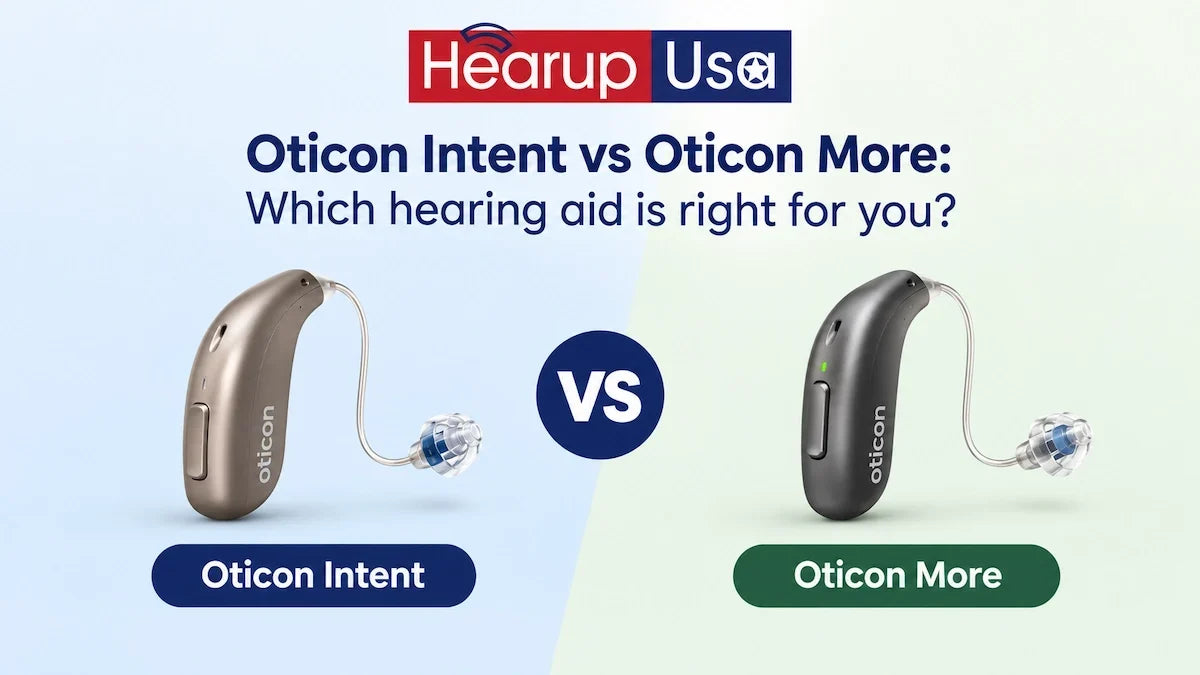 Hearup Usa

Oticon Intent vs Oticon More:
Which hearing aid is right for you?

oticon

VS

oticon

Oticon Intent

Oticon More